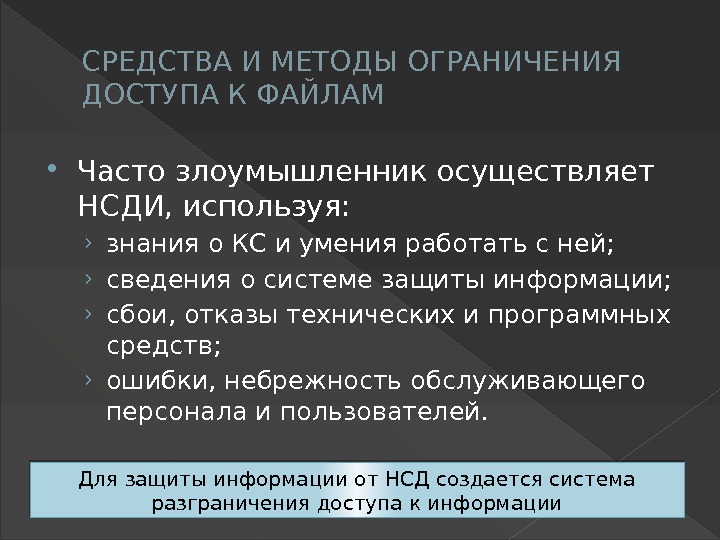 СРЕДСТВА И МЕТОДЫ ОГРАНИЧЕНИЯ ДОСТУПА К ФАЙЛАМ

• Часто злоумышленник осуществляет НСДИ, используя:
› знания о КС и умения работать с ней;
› сведения о системе защиты информации;
› сбои, отказы технических и программных средств;
› ошибки, небрежность обслуживающего персонала и пользователей.

Для защиты информации от НСД создается система разграничения доступа к информации